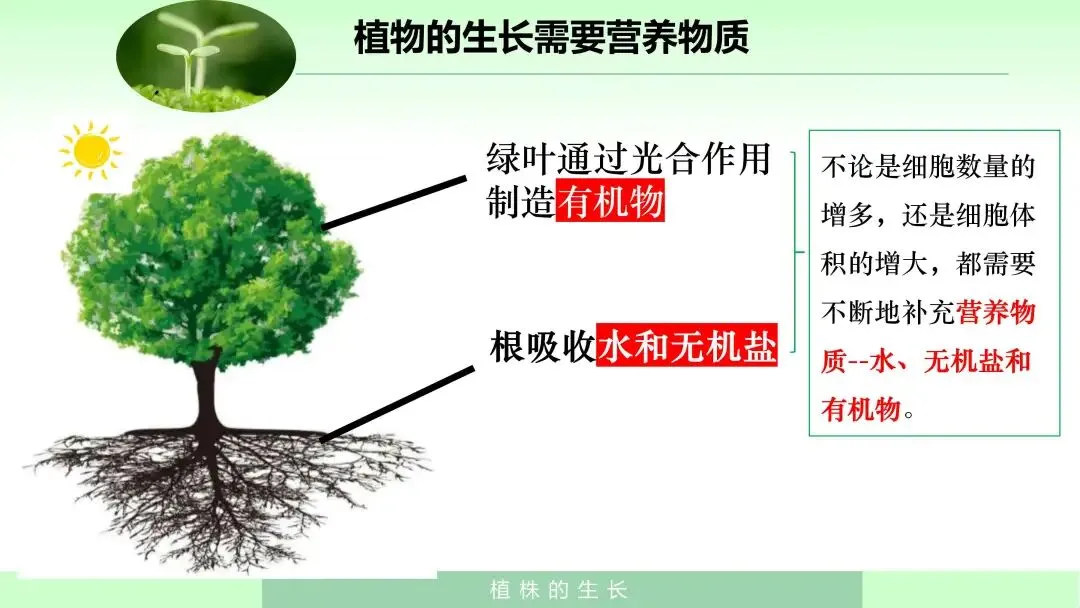 植物的生长需要营养物质

绿叶通过光合作用制造有机物

根吸收水和无机盐

不论是细胞数量的增多，还是细胞体积的增大，都需要不断地补充营养物质--水、无机盐和有机物。

植株的生长